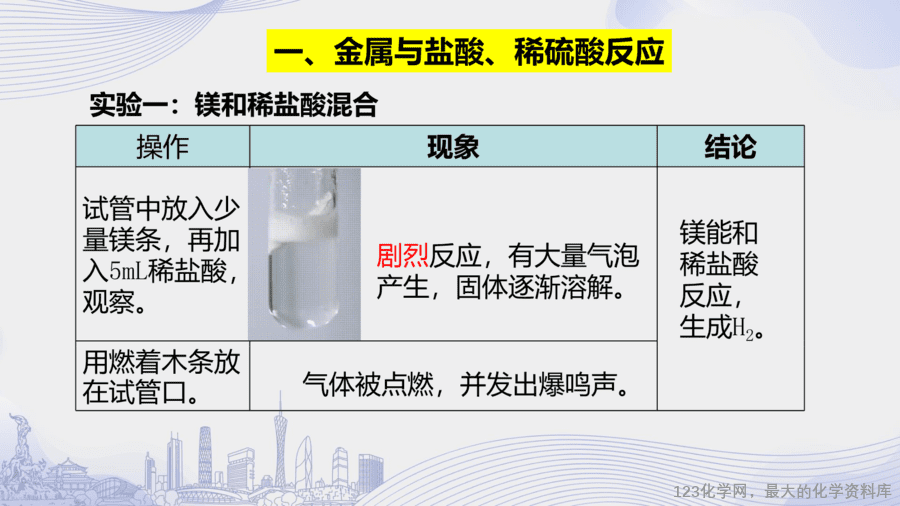 一、金属与盐酸、稀硫酸反应

实验一：镁和稀盐酸混合

| 操作 | 现象 | 结论 |
|---|---|---|
| 试管中放入少量镁条，再加入5mL稀盐酸，观察。 | 剧烈反应，有大量气泡产生，固体逐渐溶解。 | 镁能和稀盐酸反应，生成$H_2$。 |
| 用燃着木条放在试管口。 | 气体被点燃，并发出爆鸣声。 | |

123化学网，最大的化学资料库